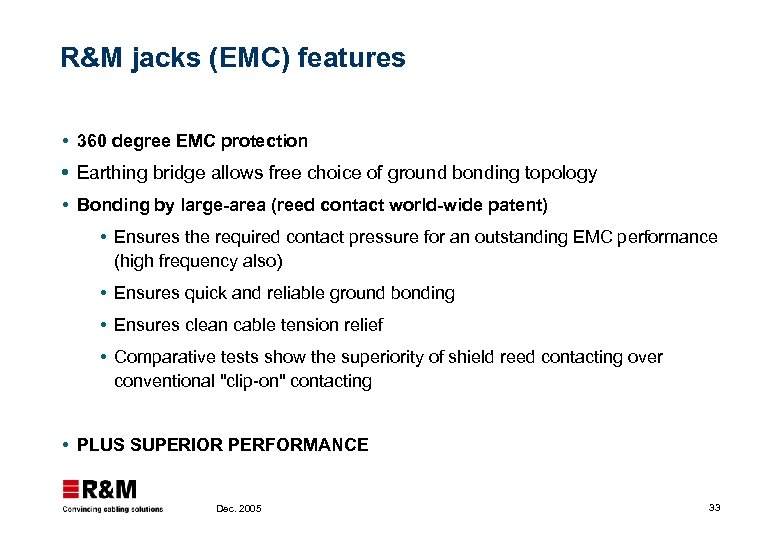 R&M jacks (EMC) features

• 360 degree EMC protection

• Earthing bridge allows free choice of ground bonding topology

• Bonding by large-area (reed contact world-wide patent)

• Ensures the required contact pressure for an outstanding EMC performance (high frequency also)

• Ensures quick and reliable ground bonding

• Ensures clean cable tension relief

• Comparative tests show the superiority of shield reed contacting over conventional "clip-on" contacting

• PLUS SUPERIOR PERFORMANCE

R&M
Convincing cabling solutions

Dec. 2005

33